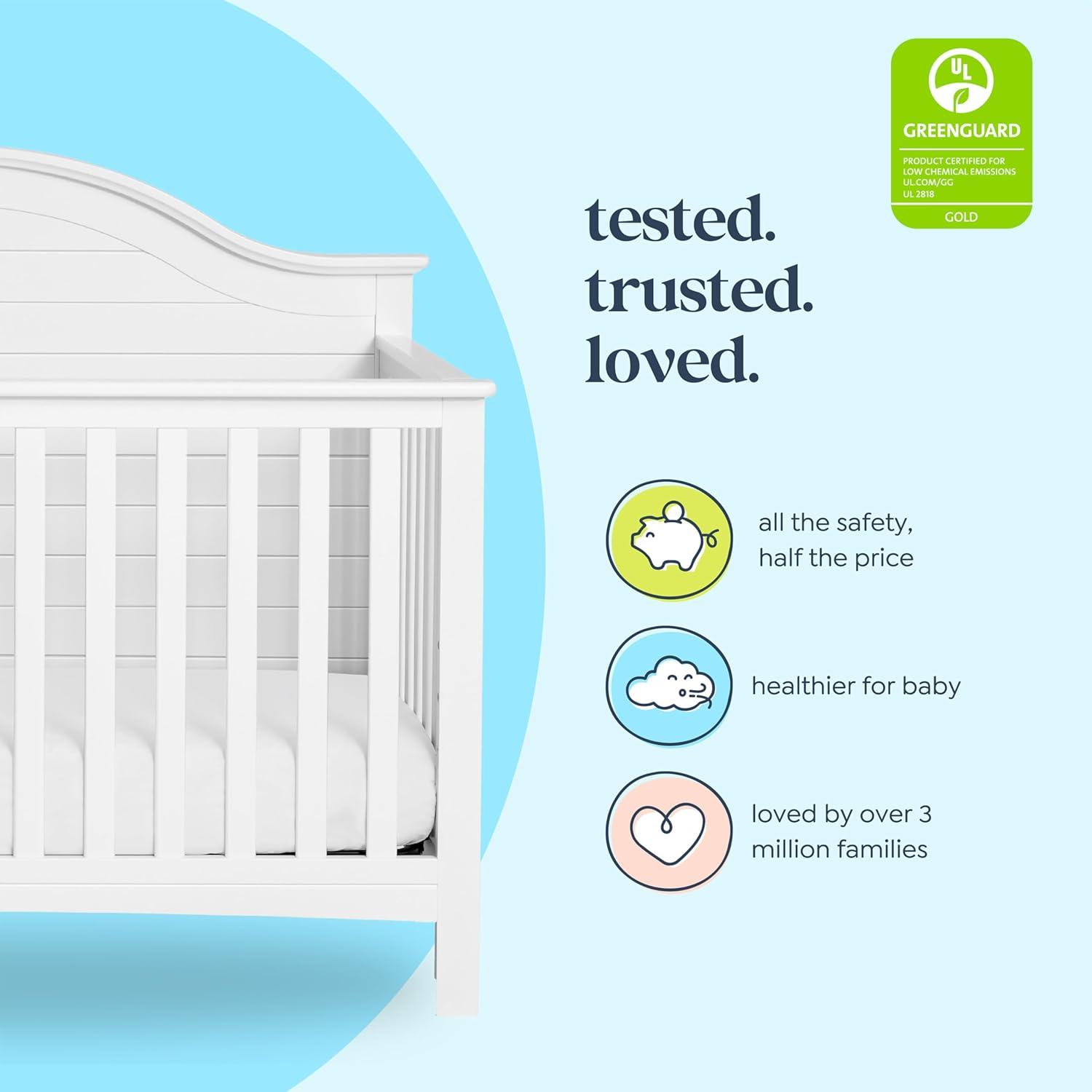 UL
GREENGUARD
PRODUCT CERTIFIED FOR LOW CHEMICAL EMISSIONS UL.COM/GG UL 2818
GOLD

tested.
trusted.
loved.

all the safety, half the price

healthier for baby

loved by over 3 million families